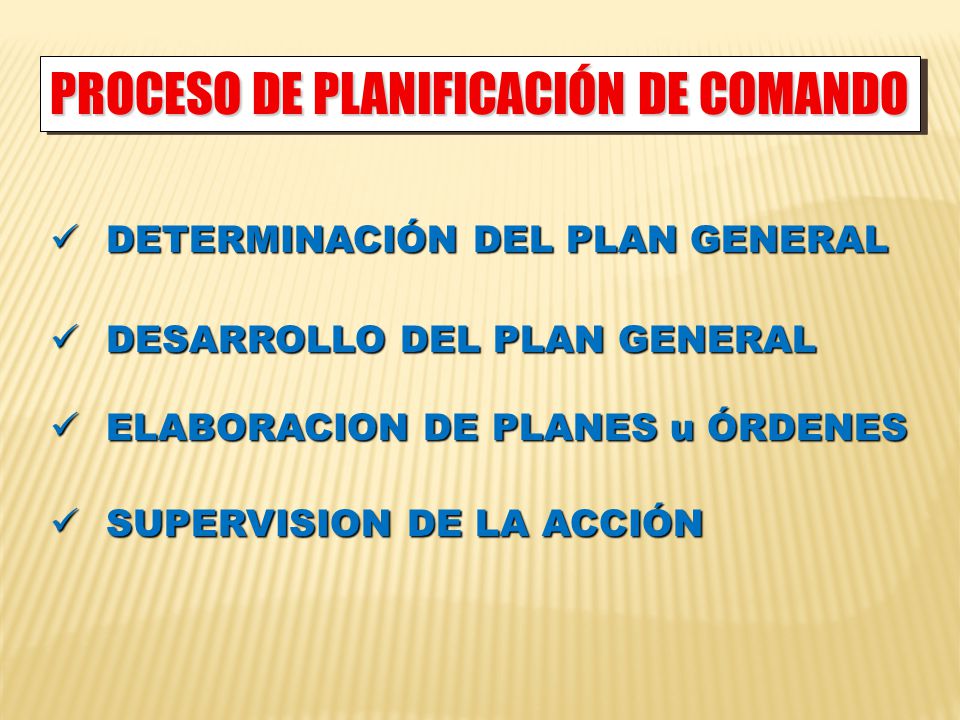 PROCESO DE PLANIFICACIÓN DE COMANDO

✓ DETERMINACIÓN DEL PLAN GENERAL

✓ DESARROLLO DEL PLAN GENERAL

✓ ELABORACION DE PLANES u ÓRDENES

✓ SUPERVISION DE LA ACCIÓN